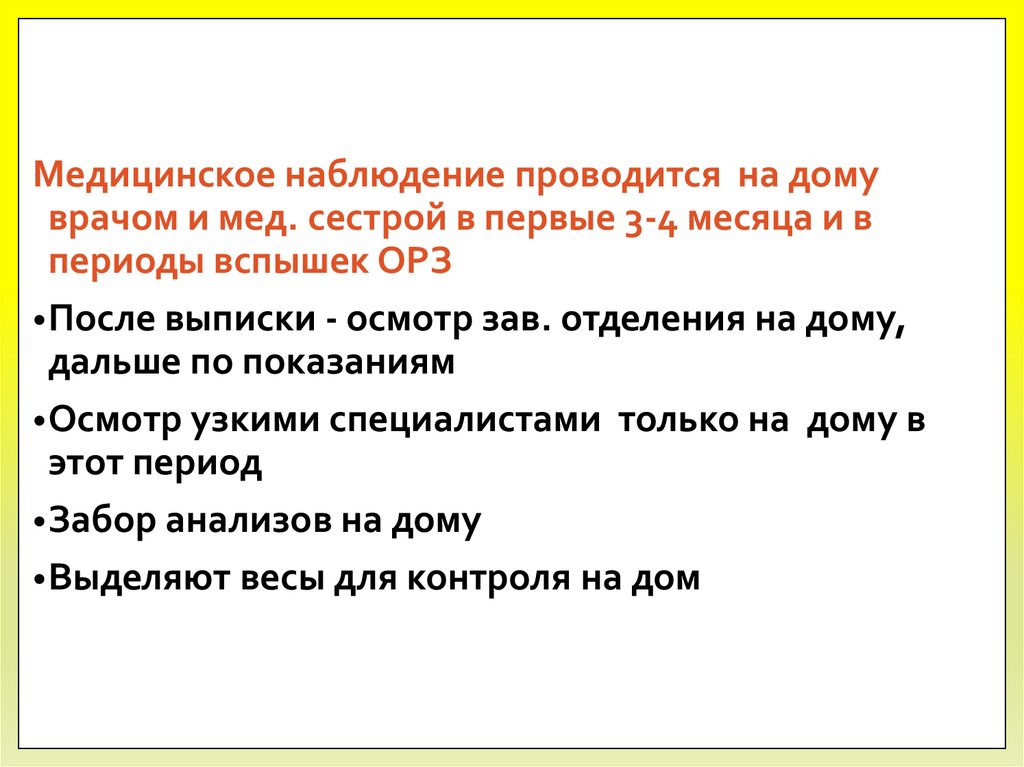 Медицинское наблюдение проводится на дому врачом и мед. сестрой в первые 3-4 месяца и в периоды вспышек ОРЗ

•После выписки - осмотр зав. отделения на дому, дальше по показаниям

•Осмотр узкими специалистами только на дому в этот период

•Забор анализов на дому

•Выделяют весы для контроля на дом